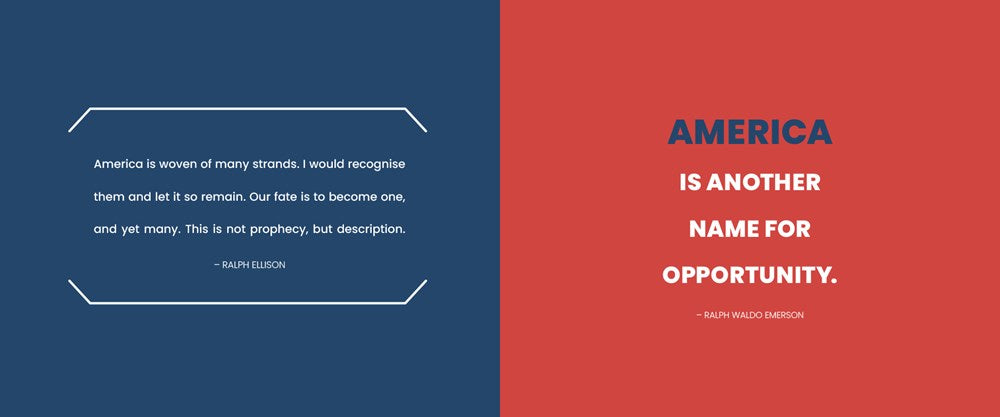 America is woven of many strands. I would recognise them and let it so remain. Our fate is to become one, and yet many. This is not prophecy, but description.

– RALPH ELLISON

AMERICA
IS ANOTHER
NAME FOR
OPPORTUNITY.

– RALPH WALDO EMERSON